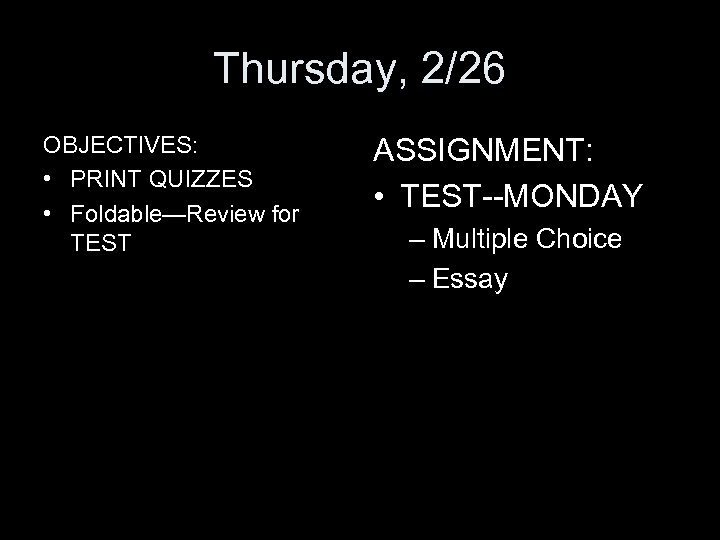 Thursday, 2/26

OBJECTIVES:
• PRINT QUIZZES
• Foldable—Review for TEST

ASSIGNMENT:
• TEST--MONDAY
– Multiple Choice
– Essay